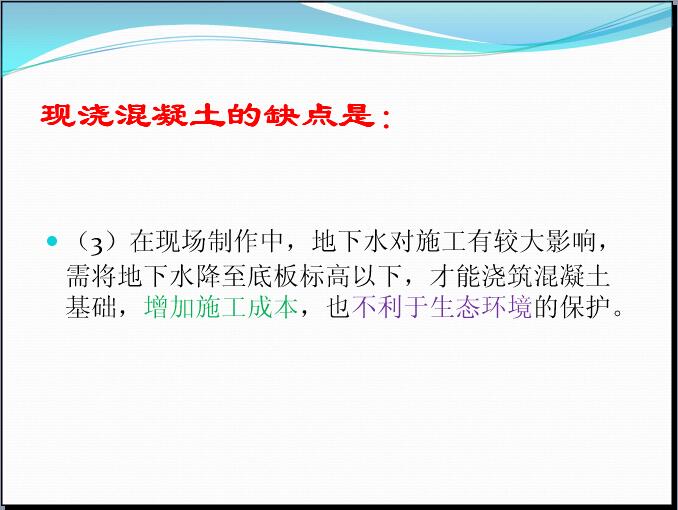 现浇混凝土的缺点是：

（3）在现场制作中，地下水对施工有较大影响，需将地下水降至底板标高以下，才能浇筑混凝土基础，增加施工成本，也不利于生态环境的保护。